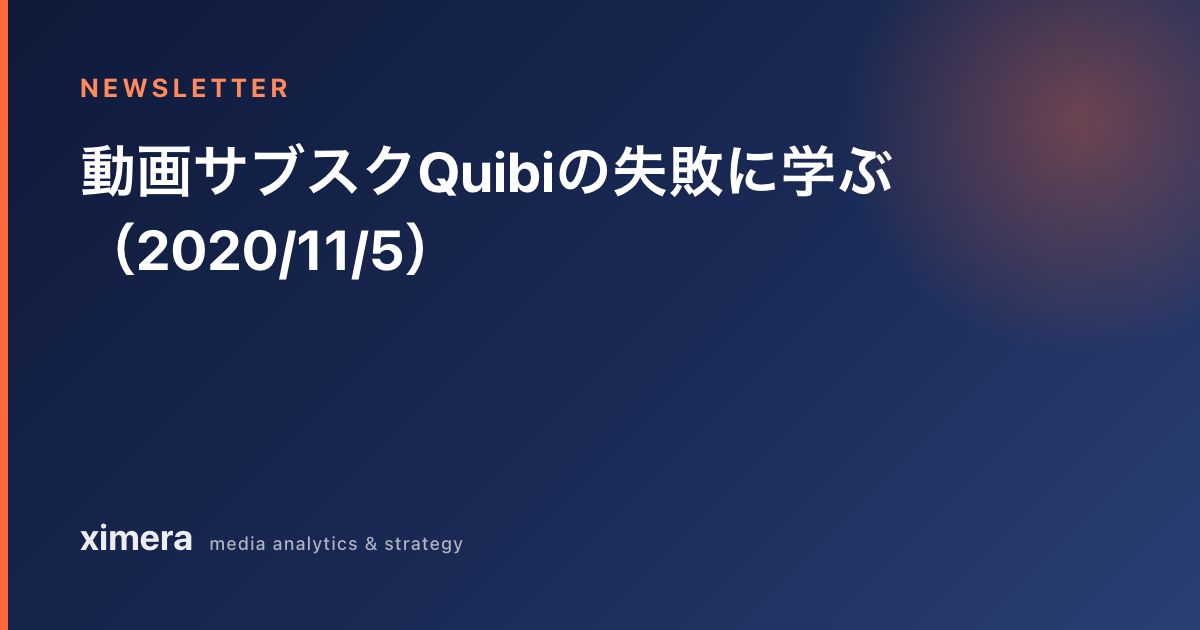 NEWSLETTER

動画サブスクQuibiの失敗に学ぶ（2020/11/5）

ximera media analytics & strategy